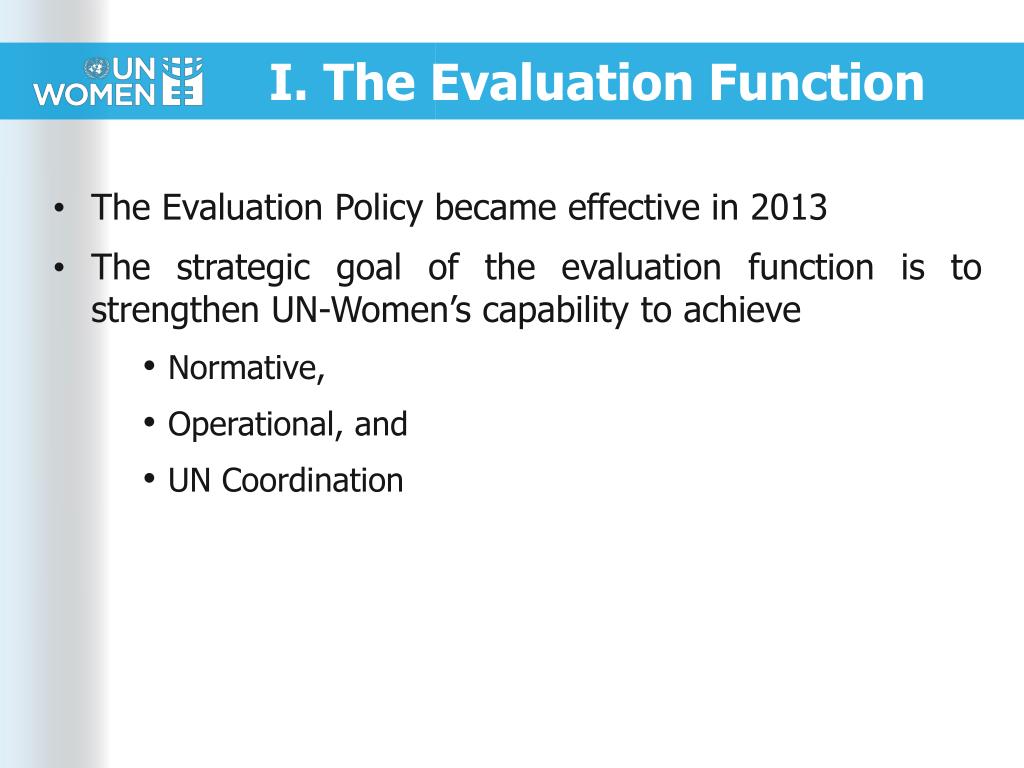 UN WOMEN

I. The Evaluation Function

• The Evaluation Policy became effective in 2013

• The strategic goal of the evaluation function is to strengthen UN-Women's capability to achieve

• Normative,

• Operational, and

• UN Coordination